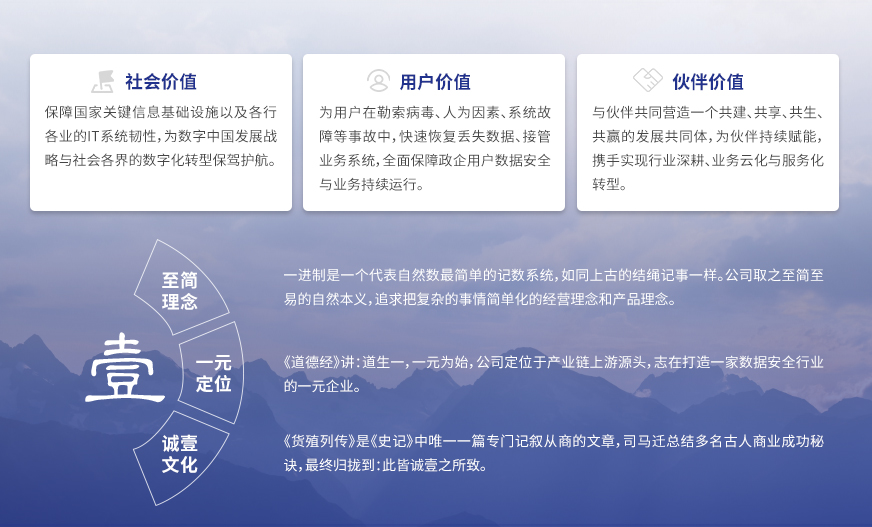 社会价值

保障国家关键信息基础设施以及各行各业的IT系统韧性，为数字中国发展战略与社会各界的数字化转型保驾护航。

用户价值

为用户在勒索病毒、人为因素、系统故障等事故中，快速恢复丢失数据、接管业务系统，全面保障政企用户数据安全与业务持续运行。

伙伴价值

与伙伴共同营造一个共建、共享、共生、共赢的发展共同体，为伙伴持续赋能，携手实现行业深耕、业务云化与服务化转型。

壹

至简理念

一进制是一个代表自然数最简单的记数系统，如同上古的结绳记事一样。公司取之至简至易的自然本义，追求把复杂的事情简单化的经营理念和产品理念。

一元定位

《道德经》讲：道生一，一元为始，公司定位于产业链上游源头，志在打造一家数据安全行业的一元企业。

诚壹文化

《货殖列传》是《史记》中唯一一篇专门记叙从商的文章，司马迁总结多名古人商业成功秘诀，最终归拢到：此皆诚壹之所致。